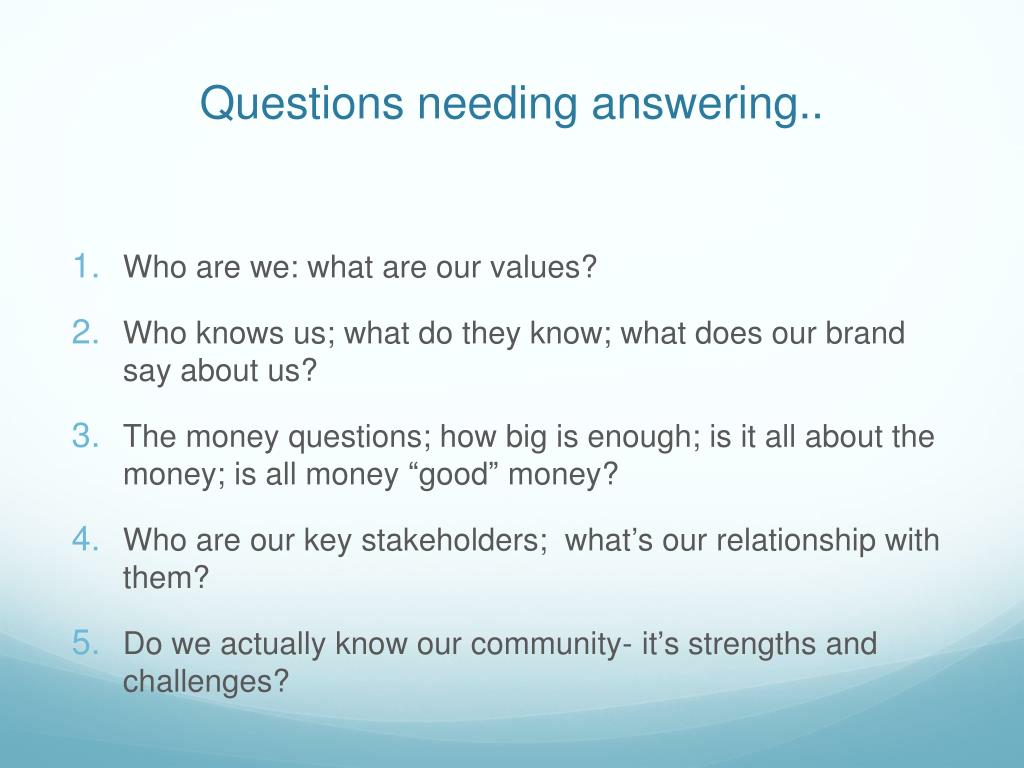 Questions needing answering..

1. Who are we: what are our values?

2. Who knows us; what do they know; what does our brand say about us?

3. The money questions; how big is enough; is it all about the money; is all money “good” money?

4. Who are our key stakeholders;  what’s our relationship with them?

5. Do we actually know our community- it’s strengths and challenges?